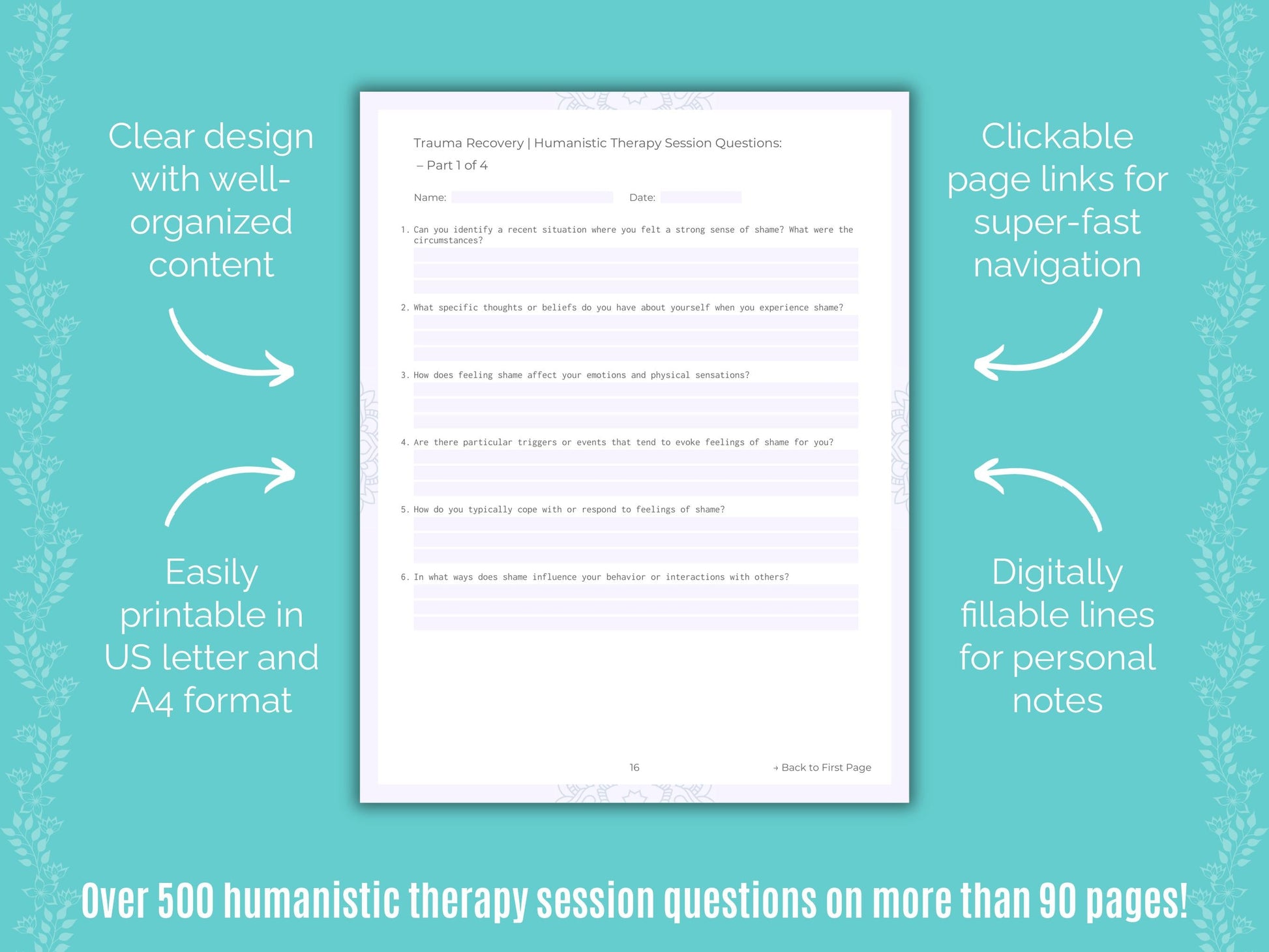 Clear design with well-organized content

Easily printable in US letter and A4 format

Trauma Recovery | Humanistic Therapy Session Questions:
– Part 1 of 4

Name: Date:

1. Can you identify a recent situation where you felt a strong sense of shame? What were the circumstances?

2. What specific thoughts or beliefs do you have about yourself when you experience shame?

3. How does feeling shame affect your emotions and physical sensations?

4. Are there particular triggers or events that tend to evoke feelings of shame for you?

5. How do you typically cope with or respond to feelings of shame?

6. In what ways does shame influence your behavior or interactions with others?

16

→ Back to First Page

Clickable page links for super-fast navigation

Digitally fillable lines for personal notes

Over 500 humanistic therapy session questions on more than 90 pages!